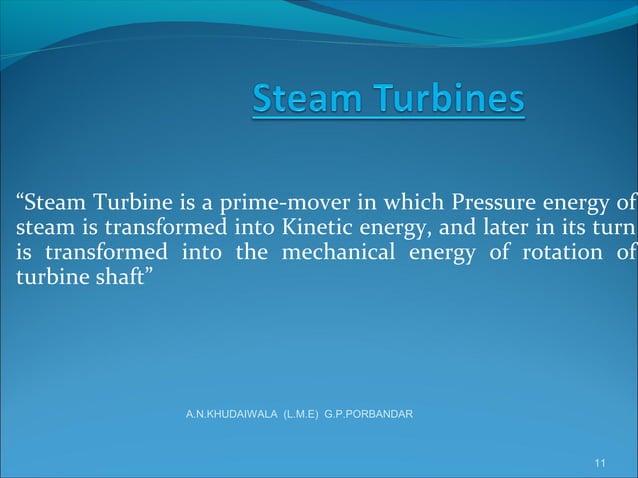 Steam Turbines

“Steam Turbine is a prime-mover in which Pressure energy of steam is transformed into Kinetic energy, and later in its turn is transformed into the mechanical energy of rotation of turbine shaft”

A.N.KHUDAIWALA (L.M.E) G.P.PORBANDAR

11